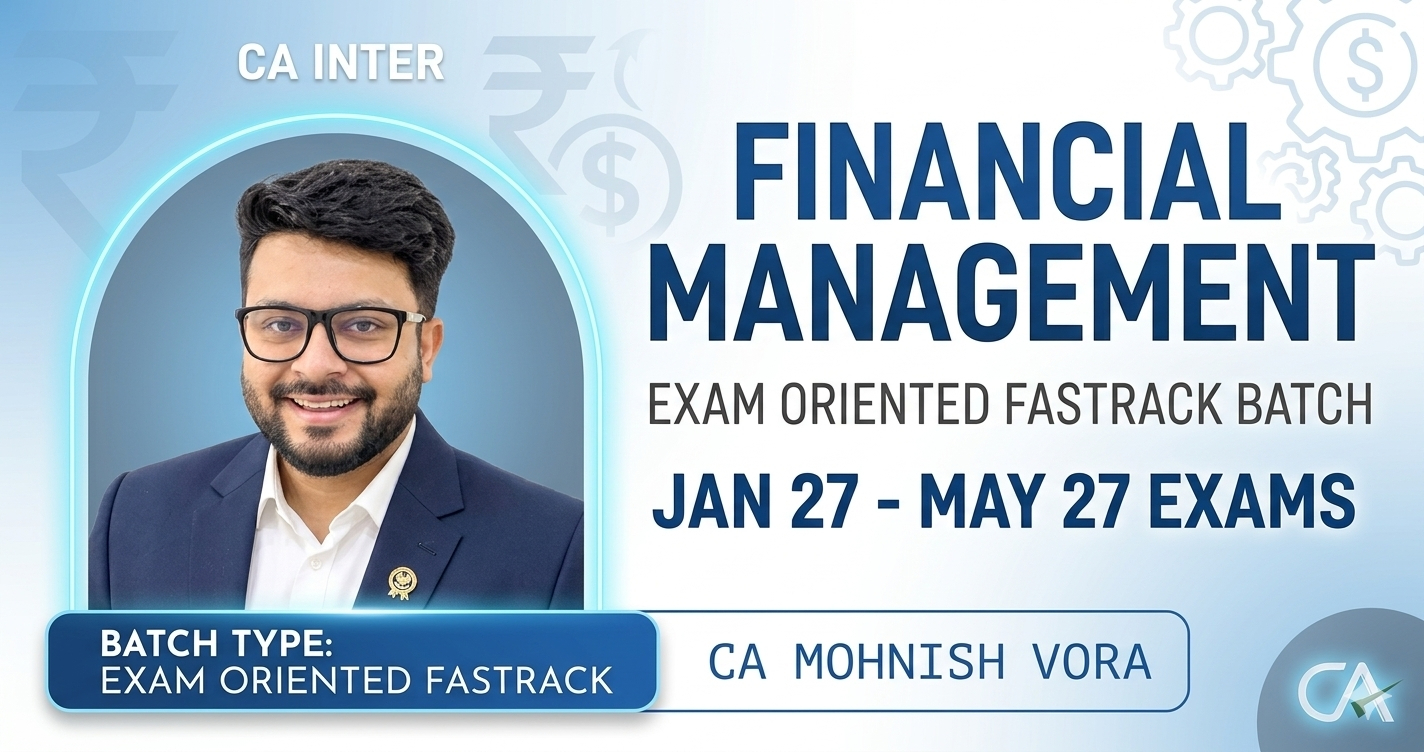 CA INTER

FINANCIAL MANAGEMENT

EXAM ORIENTED FASTRACK BATCH

JAN 27 - MAY 27 EXAMS

BATCH TYPE:
EXAM ORIENTED FASTRACK

CA MOHNISH VORA

CA